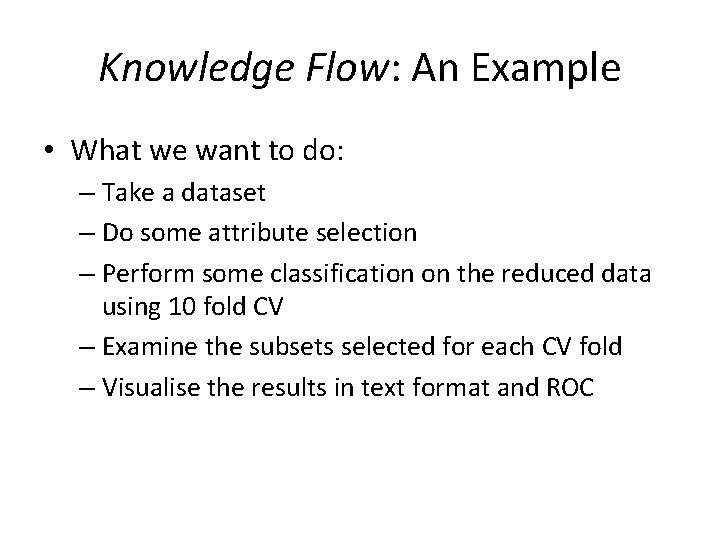 Knowledge Flow: An Example

• What we want to do:
– Take a dataset
– Do some attribute selection
– Perform some classification on the reduced data using 10 fold CV
– Examine the subsets selected for each CV fold
– Visualise the results in text format and ROC